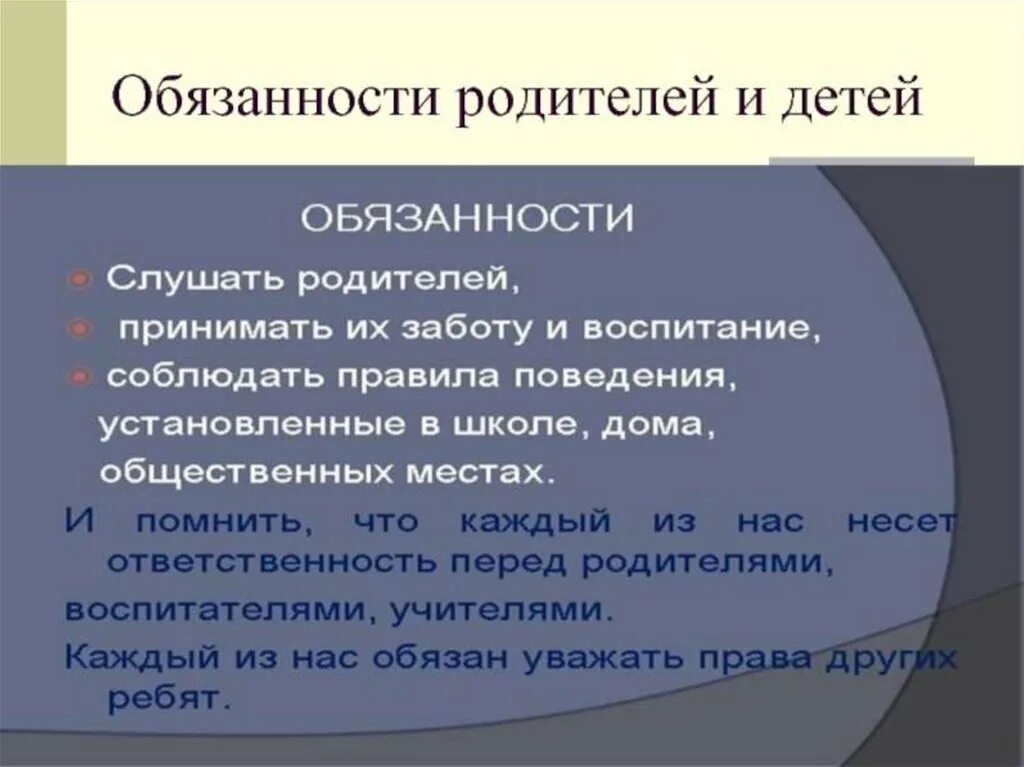 Обязанности родителей и детей

ОБЯЗАННОСТИ

Слушать родителей,

принимать их заботу и воспитание,

соблюдать правила поведения, установленные в школе, дома, общественных местах.

И помнить, что каждый из нас несет ответственность перед родителями, воспитателями, учителями.

Каждый из нас обязан уважать права других ребят.